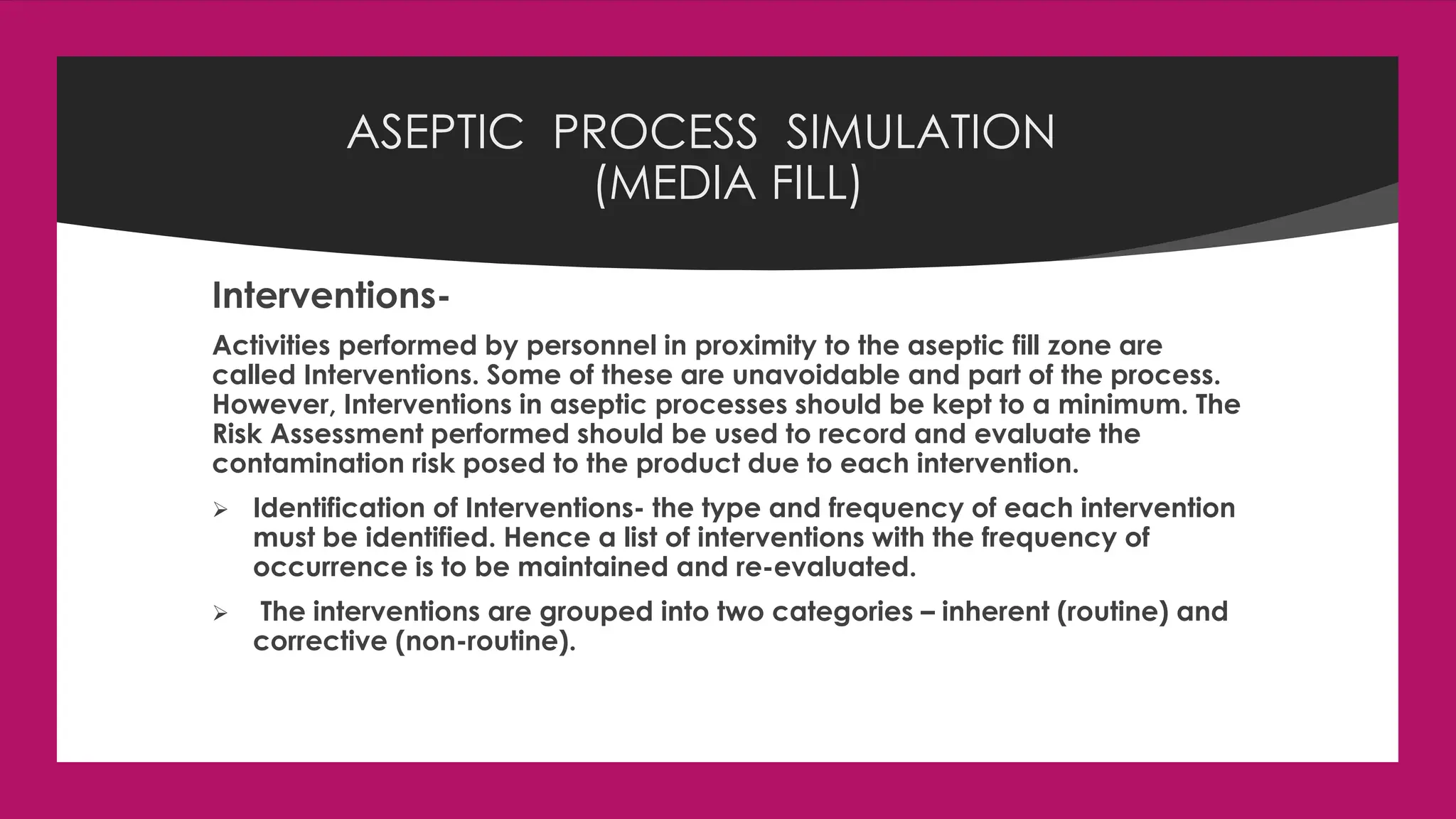 ASEPTIC PROCESS SIMULATION
(MEDIA FILL)

Interventions-

Activities performed by personnel in proximity to the aseptic fill zone are called Interventions. Some of these are unavoidable and part of the process. However, Interventions in aseptic processes should be kept to a minimum. The Risk Assessment performed should be used to record and evaluate the contamination risk posed to the product due to each intervention.

➢ Identification of Interventions- the type and frequency of each intervention must be identified. Hence a list of interventions with the frequency of occurrence is to be maintained and re-evaluated.

➢ The interventions are grouped into two categories – inherent (routine) and corrective (non-routine).